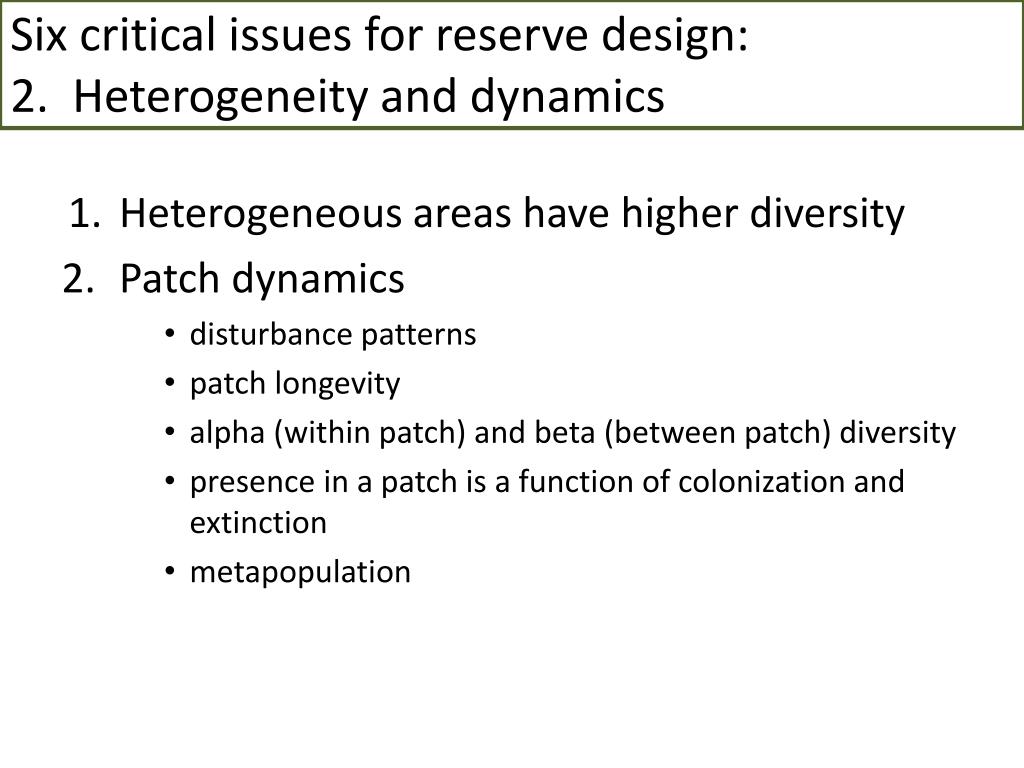 Six critical issues for reserve design:
2. Heterogeneity and dynamics

1. Heterogeneous areas have higher diversity
2. Patch dynamics
• disturbance patterns
• patch longevity
• alpha (within patch) and beta (between patch) diversity
• presence in a patch is a function of colonization and extinction
• metapopulation